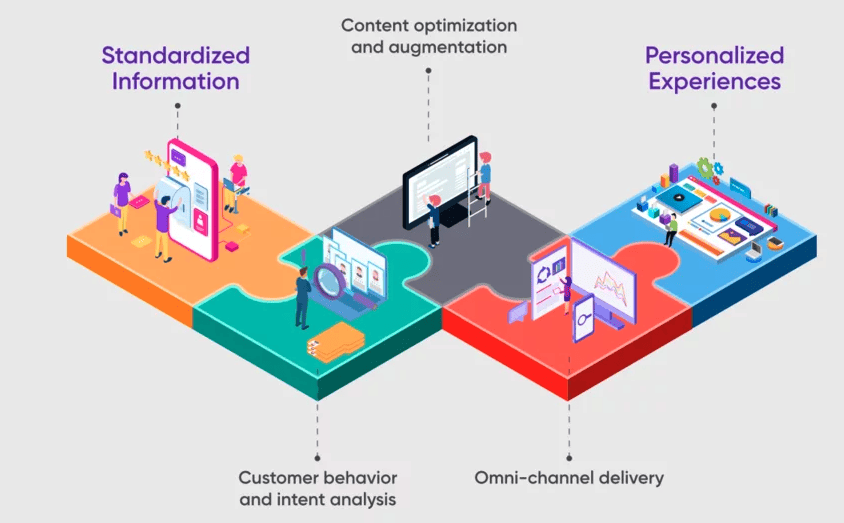 Standardized Information

Content optimization and augmentation

Personalized Experiences

Customer behavior and intent analysis

Omni-channel delivery